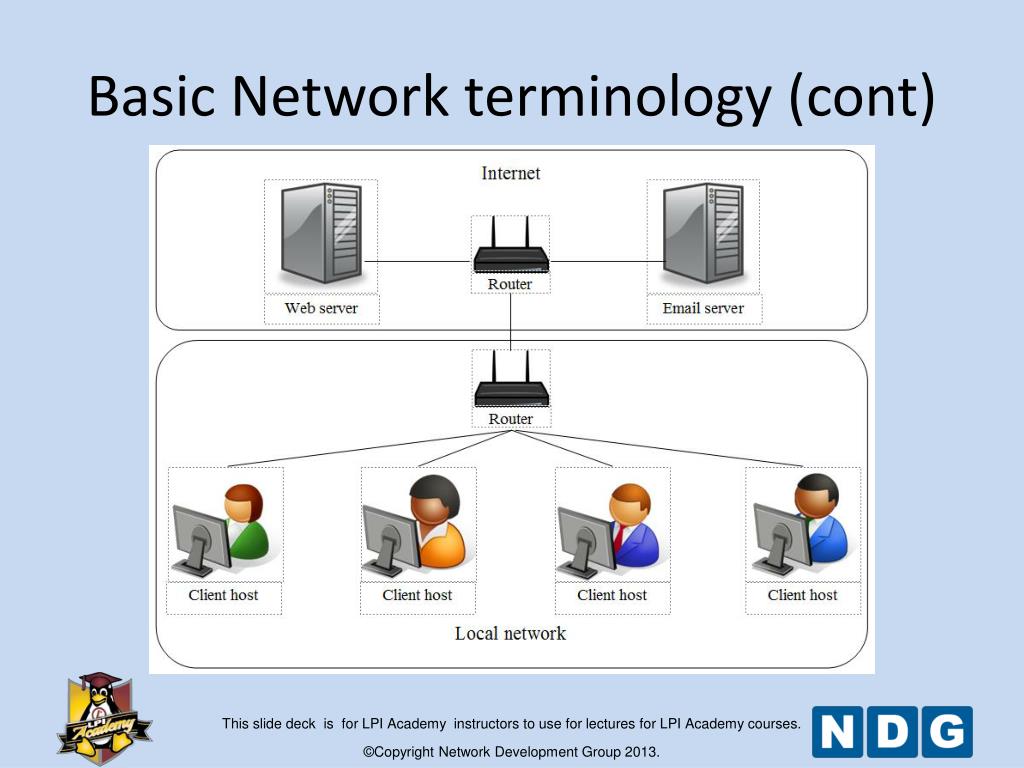 Basic Network terminology (cont)

Internet

Web server

Router

Email server

Router

Client host

Client host

Client host

Client host

Local network

Academy

This slide deck is for LPI Academy instructors to use for lectures for LPI Academy courses.

©Copyright Network Development Group 2013.

NDG